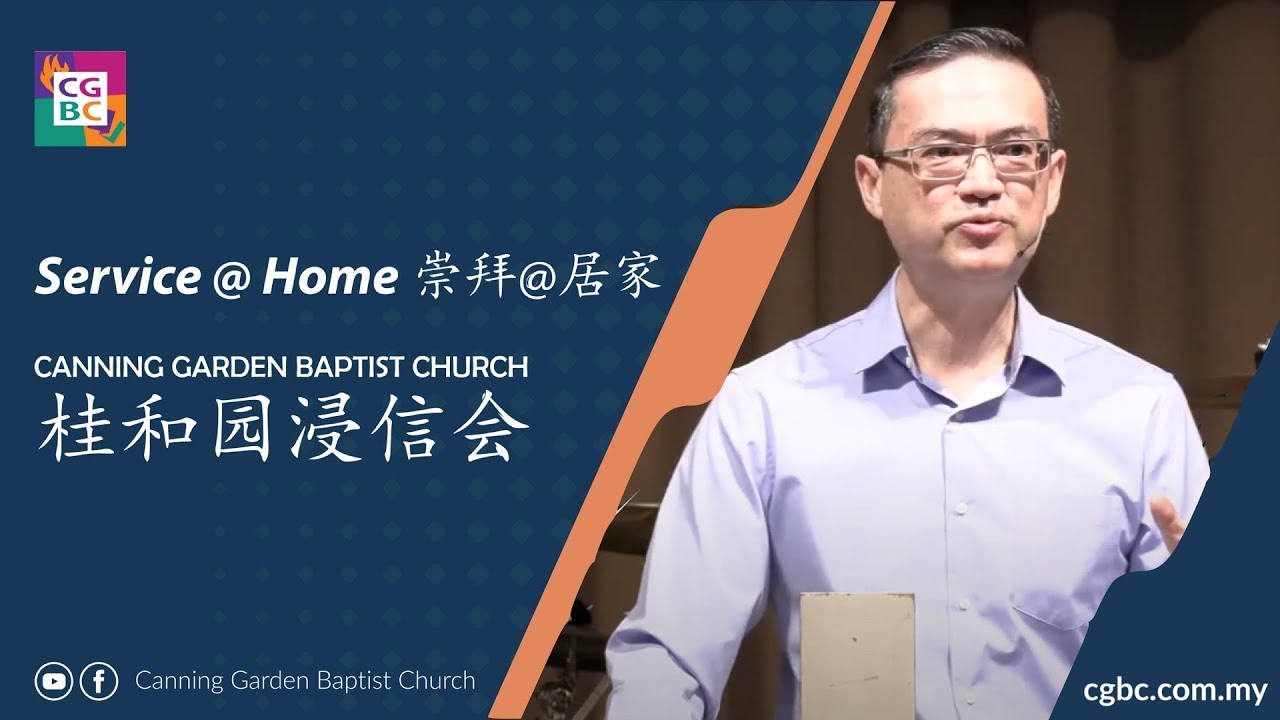 CG
BC

Service @ Home 崇拜@居家

CANNING GARDEN BAPTIST CHURCH
桂和园浸信会

Canning Garden Baptist Church

cgbc.com.my